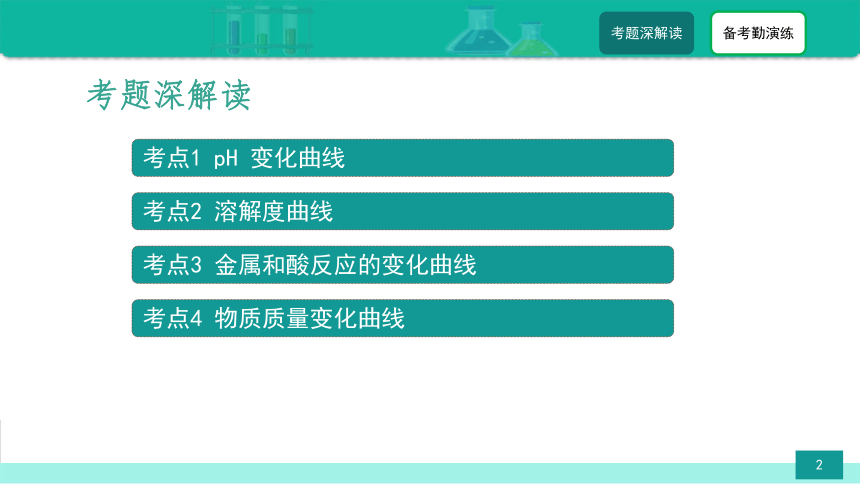 考题深解读

备考勤演练

考题深解读

考点1 pH 变化曲线

考点2 溶解度曲线

考点3 金属和酸反应的变化曲线

考点4 物质质量变化曲线

2